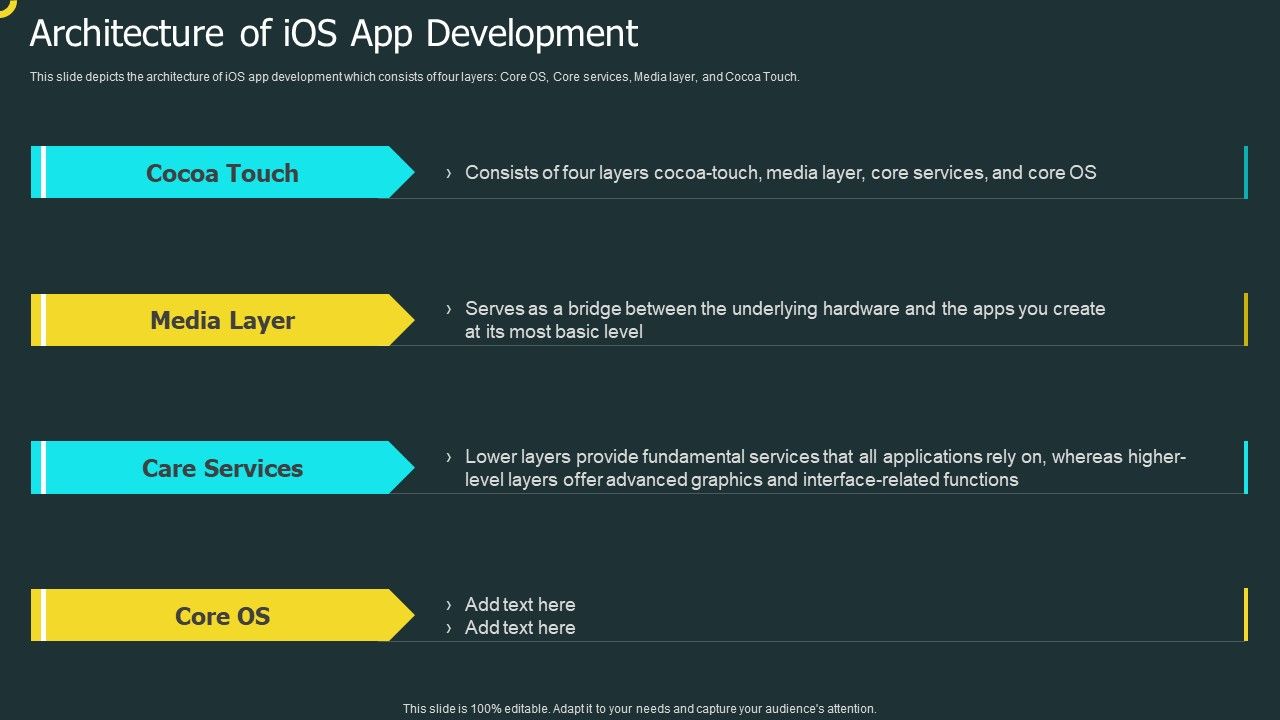 Architecture of iOS App Development

This slide depicts the architecture of iOS app development which consists of four layers: Core OS, Core services, Media layer, and Cocoa Touch.

Cocoa Touch

› Consists of four layers cocoa-touch, media layer, core services, and core OS

Media Layer

› Serves as a bridge between the underlying hardware and the apps you create at its most basic level

Care Services

› Lower layers provide fundamental services that all applications rely on, whereas higher-level layers offer advanced graphics and interface-related functions

Core OS

› Add text here
› Add text here

This slide is 100% editable. Adapt it to your needs and capture your audience's attention.